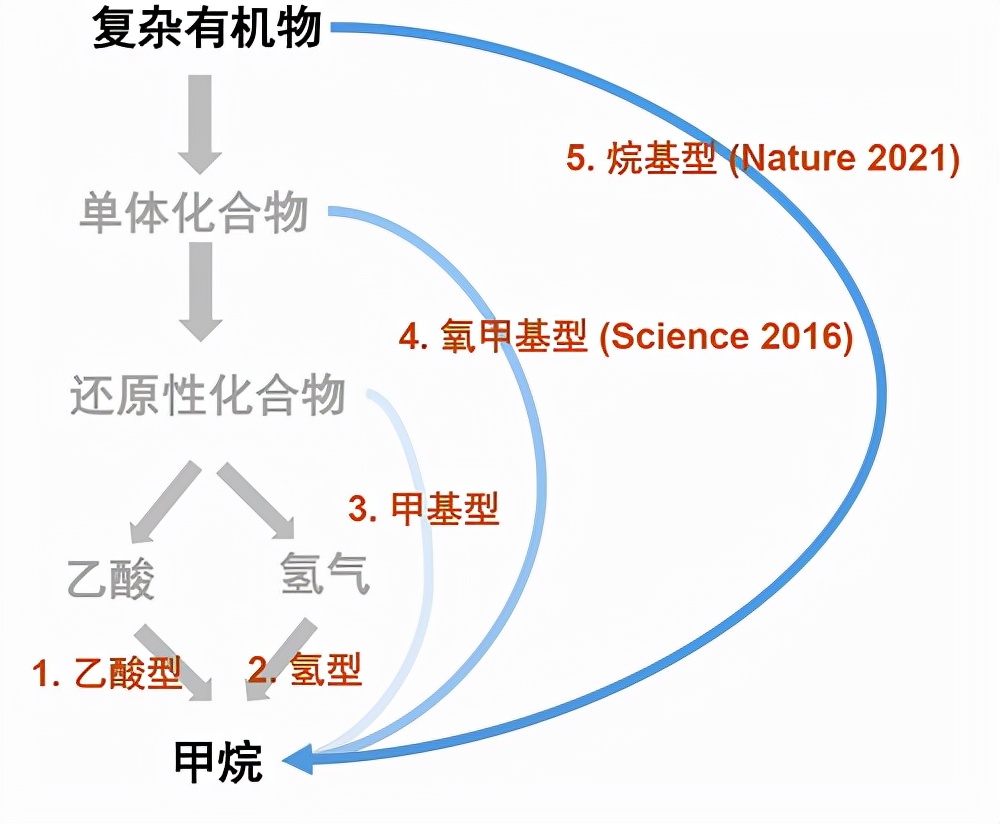 复杂有机物

5. 烷基型 (Nature 2021)

单体化合物

4. 氧甲基型 (Science 2016)

还原性化合物

3. 甲基型

乙酸

氢气

1. 乙酸型

2. 氢型

甲烷